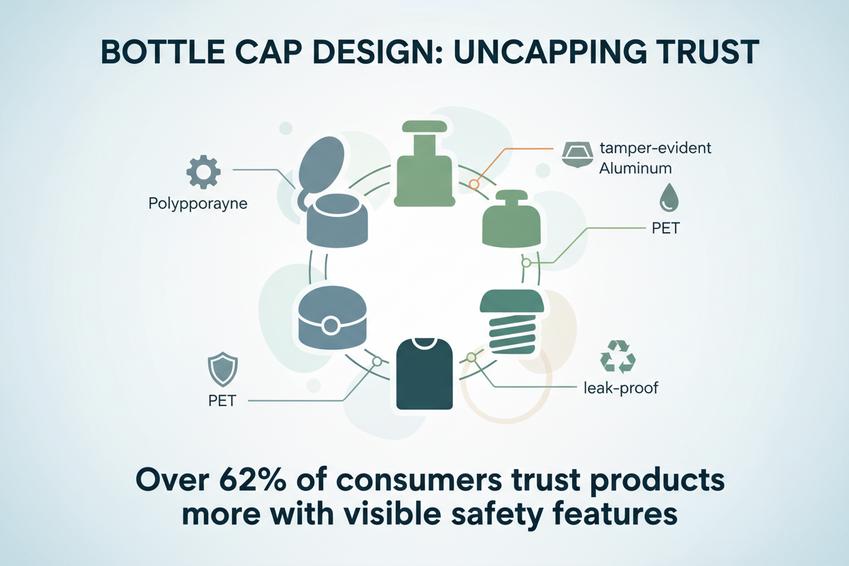 BOTTLE CAP DESIGN: UNCAPPING TRUST

Polypporayne

tamper-evident Aluminum

PET

PET

leak-proof

Over 62% of consumers trust products more with visible safety features